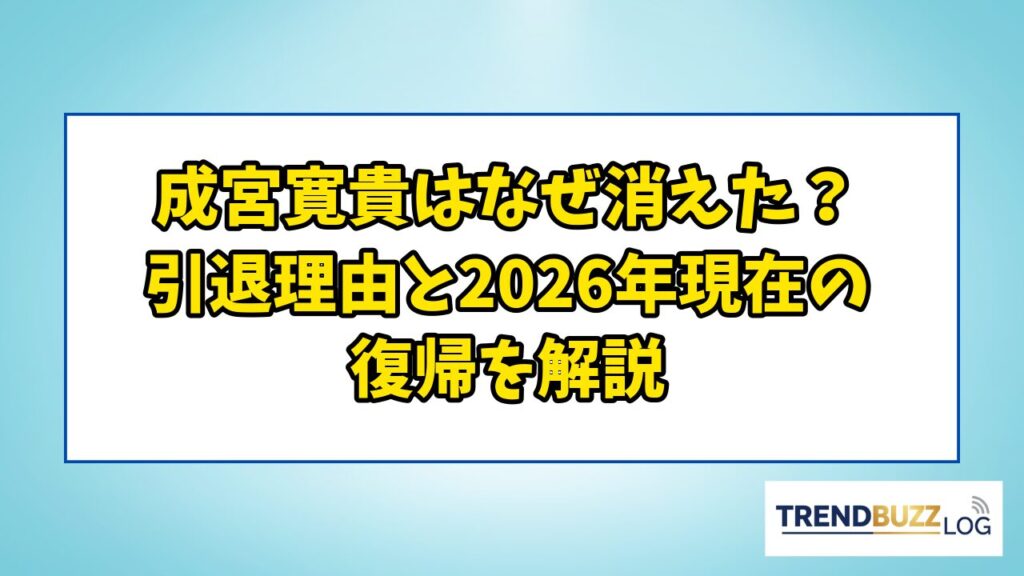 成宮寛貴はなぜ消えた？
引退理由と2026年現在の
復帰を解説

TRENDBUZZ LOG